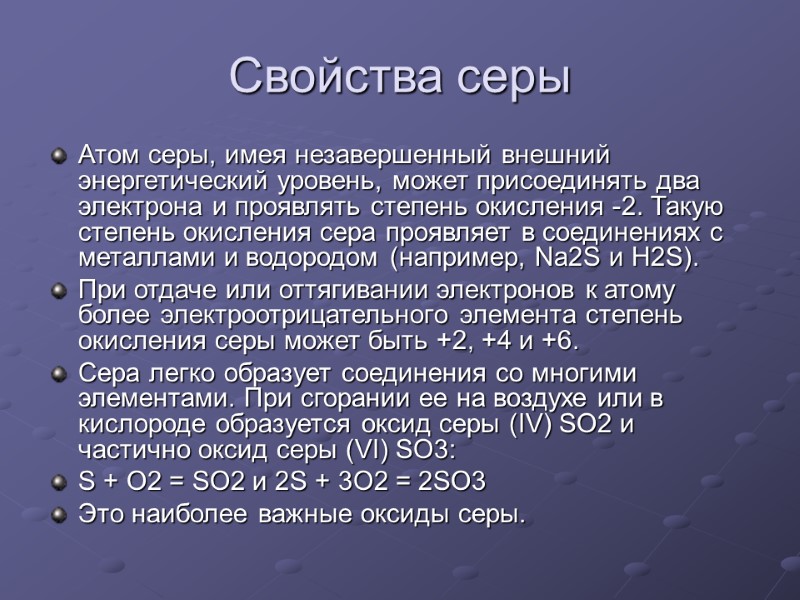 Свойства серы

Атом серы, имея незавершенный внешний энергетический уровень, может присоединять два электрона и проявлять степень окисления -2. Такую степень окисления сера проявляет в соединениях с металлами и водородом (например, Na2S и H2S).

При отдаче или оттягивании электронов к атому более электроотрицательного элемента степень окисления серы может быть +2, +4 и +6.

Сера легко образует соединения со многими элементами. При сгорании ее на воздухе или в кислороде образуется оксид серы (IV) SO2 и частично оксид серы (VI) SO3:

S + O2 = SO2 и 2S + 3O2 = 2SO3

Это наиболее важные оксиды серы.